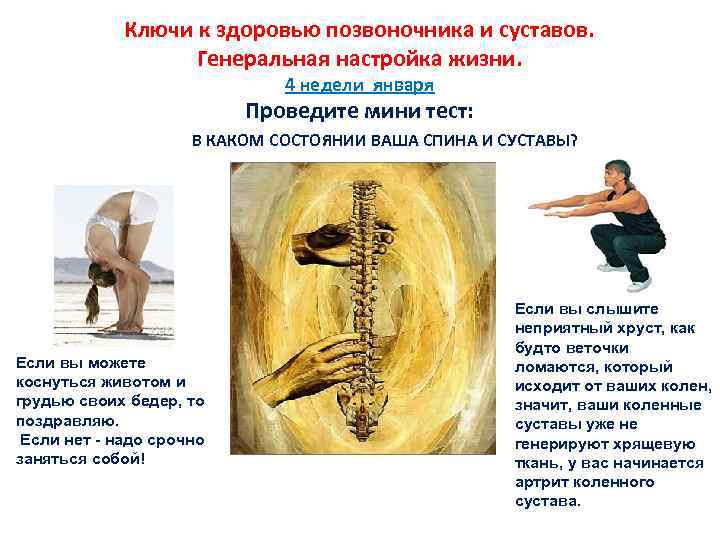 Ключи к здоровью позвоночника и суставов.
Генеральная настройка жизни.

4 недели января

Проведите мини тест:

В КАКОМ СОСТОЯНИИ ВАША СПИНА И СУСТАВЫ?

Если вы можете коснуться животом и грудью своих бедер, то поздравляю.
Если нет - надо срочно заняться собой!

Если вы слышите неприятный хруст, как будто веточки ломаются, который исходит от ваших колен, значит, ваши коленные суставы уже не генерируют хрящевую ткань, у вас начинается артрит коленного сустава.